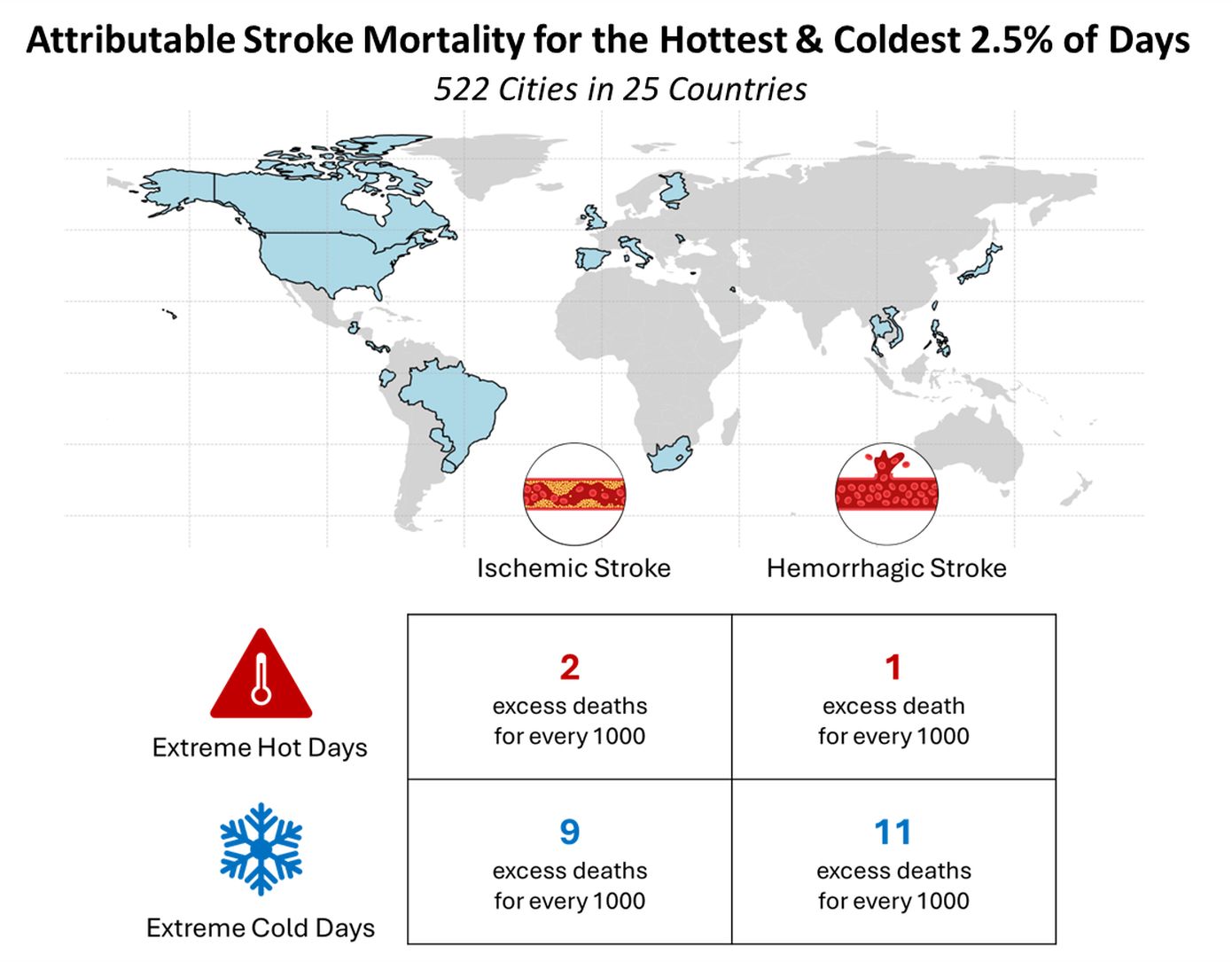 Attributable Stroke Mortality for the Hottest & Coldest 2.5% of Days

522 Cities in 25 Countries

| | Ischemic Stroke | Hemorrhagic Stroke |
|---|---|---|
| Extreme Hot Days | 2 excess deaths for every 1000 | 1 excess death for every 1000 |
| Extreme Cold Days | 9 excess deaths for every 1000 | 11 excess deaths for every 1000 |